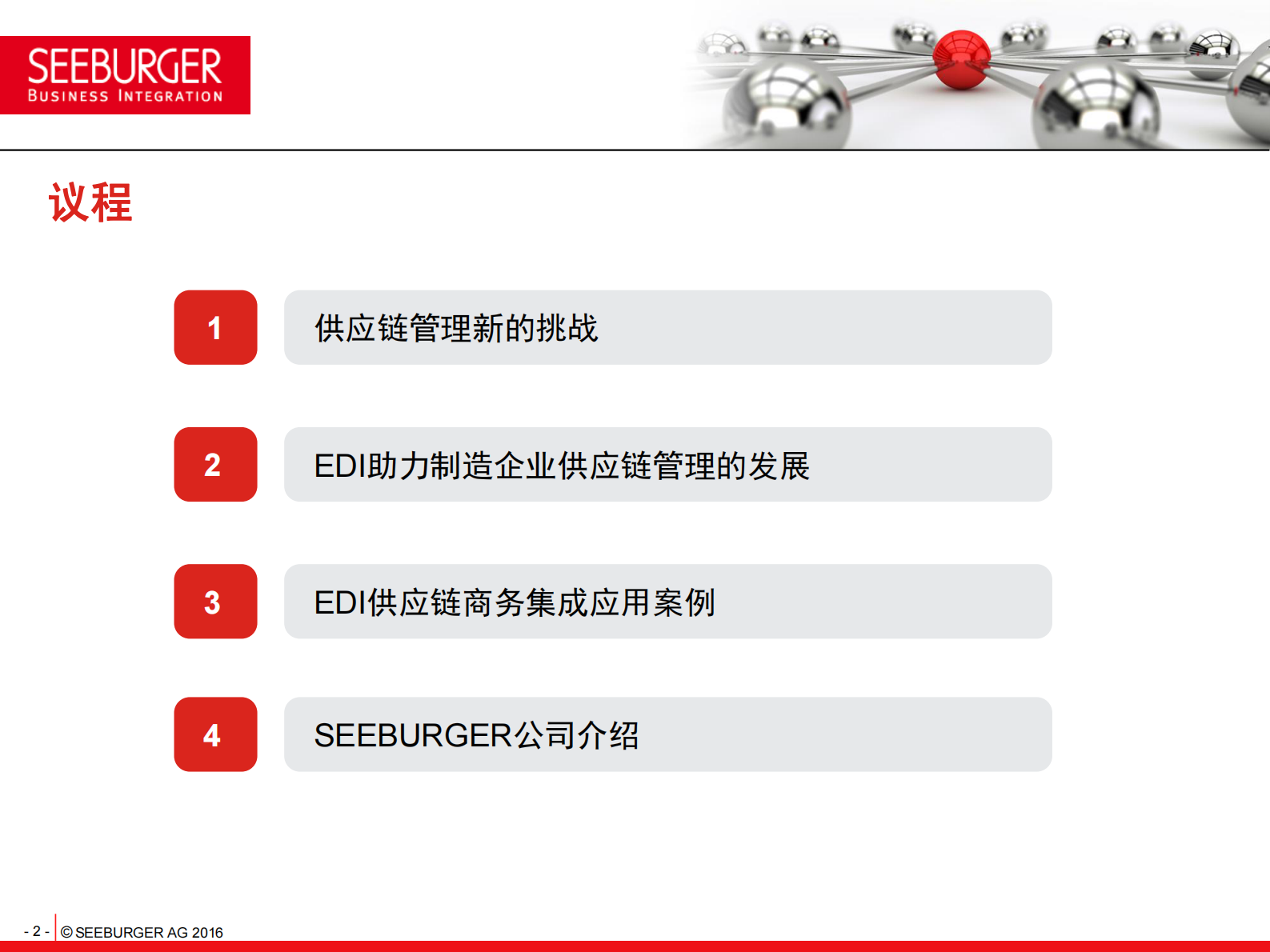 SEEBURGER
BUSINESS INTEGRATION

议程

1

供应链管理新的挑战

2

EDI助力制造企业供应链管理的发展

3

EDI供应链商务集成应用案例

4

SEEBURGER公司介绍

- 2 - © SEEBURGER AG 2016